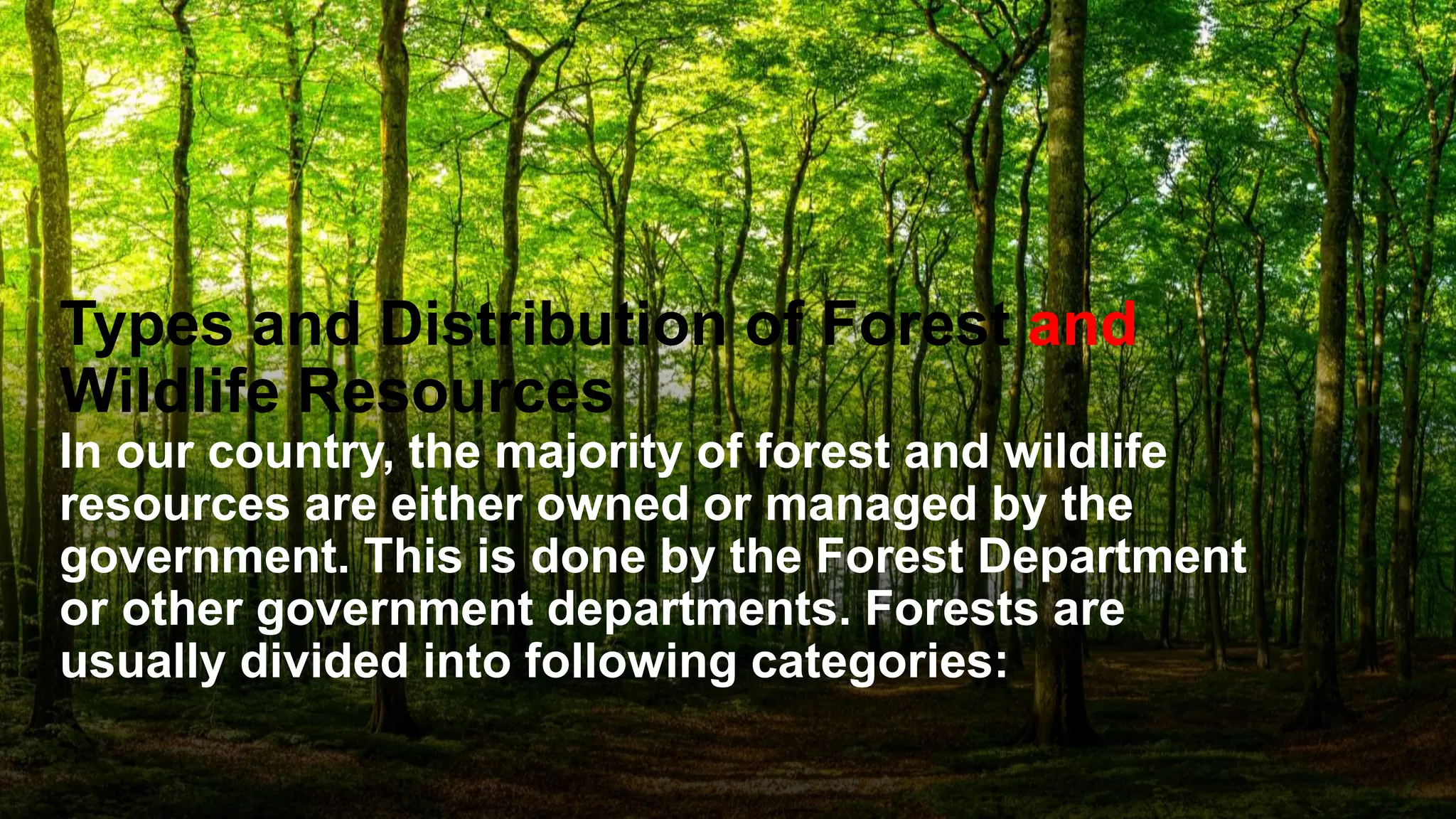 Types and Distribution of Forest and Wildlife Resources

In our country, the majority of forest and wildlife resources are either owned or managed by the government. This is done by the Forest Department or other government departments. Forests are usually divided into following categories: